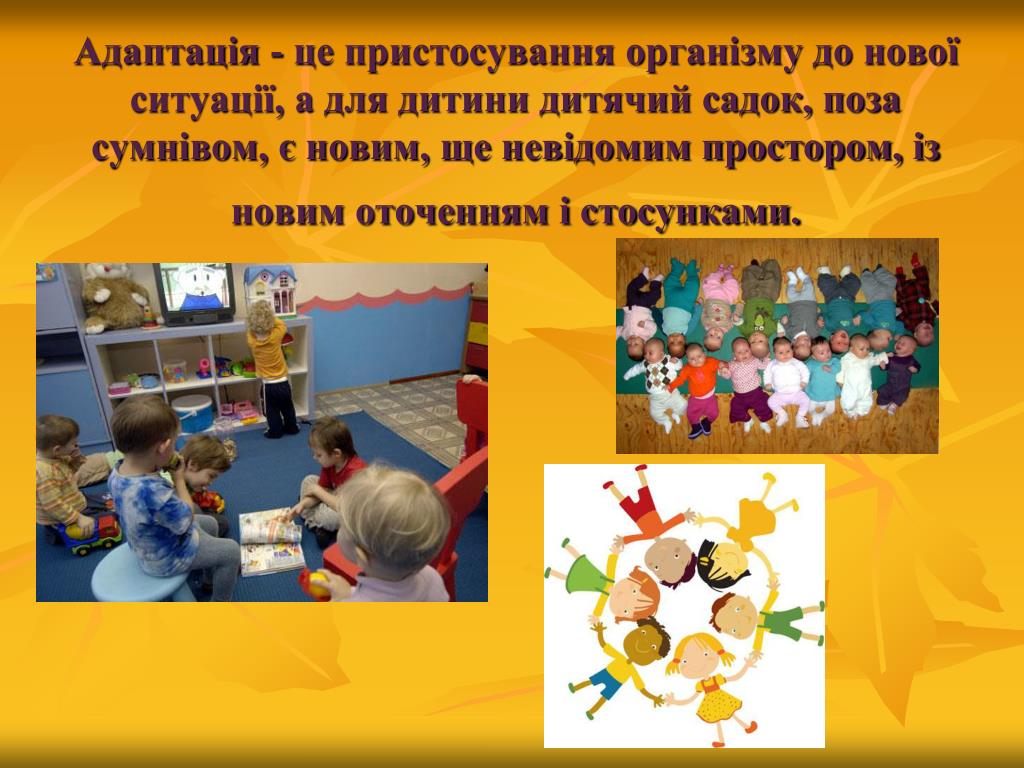 Адаптація - це пристосування організму до нової ситуації, а для дитини дитячий садок, поза сумнівом, є новим, ще невідомим простором, із новим оточенням і стосунками.